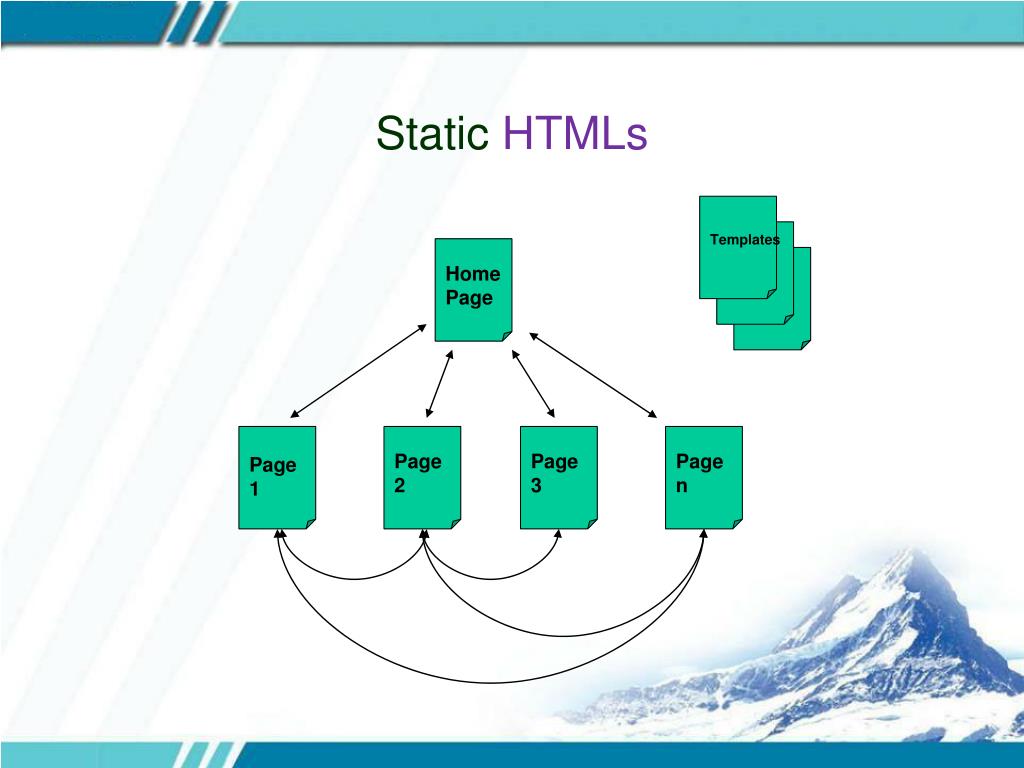 Static HTMLs

Templates

Home Page

Page 1

Page 2

Page 3

Page n